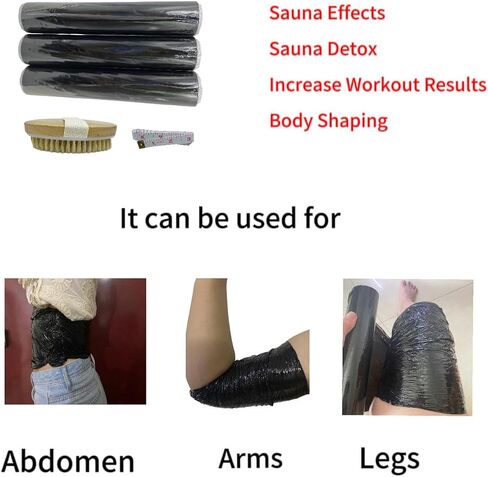 Sauna Effects
Sauna Detox
Increase Workout Results
Body Shaping

It can be used for

Abdomen
Arms
Legs